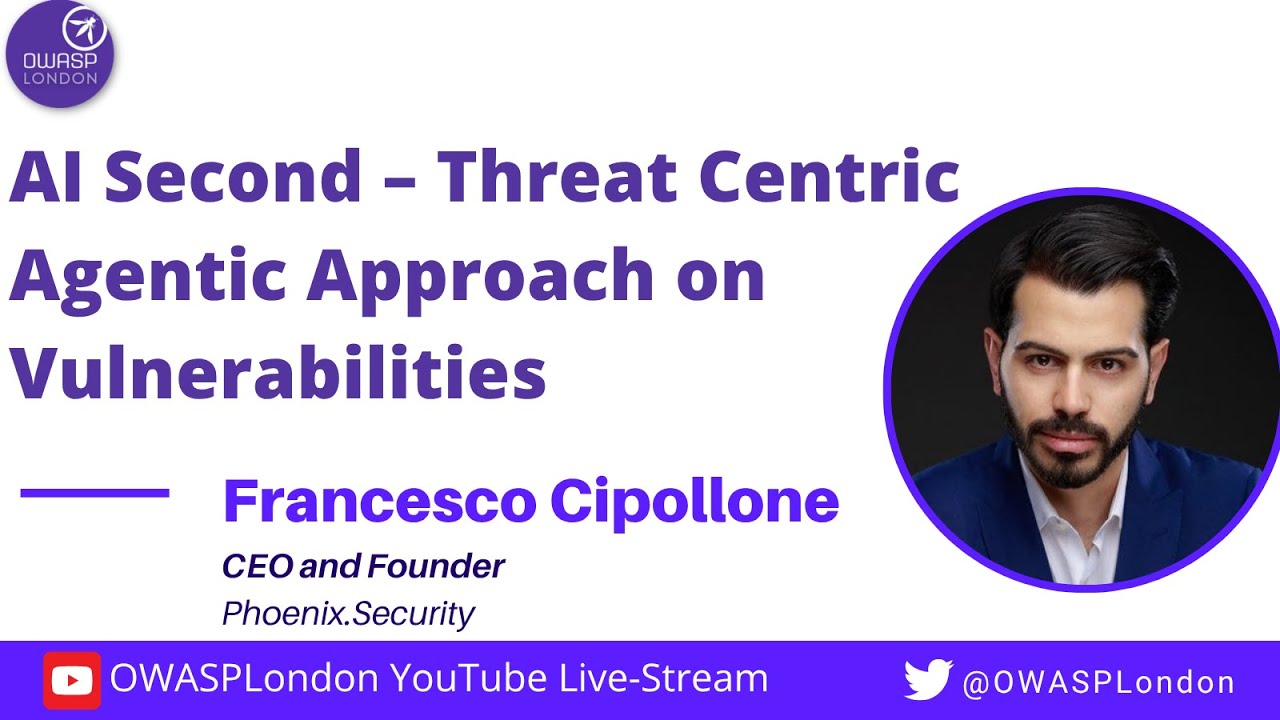 OWASP LONDON

AI Second – Threat Centric Agentic Approach on Vulnerabilities

Francesco Cipollone

CEO and Founder

Phoenix.Security

OWASPLondon YouTube Live-Stream

@OWASPLondon